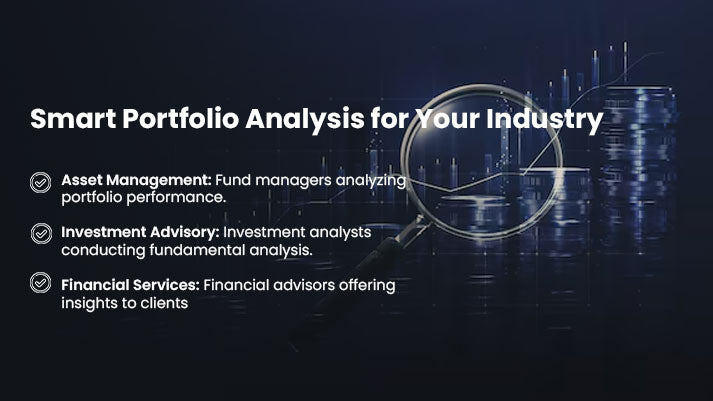 Smart Portfolio Analysis for Your Industry

Asset Management: Fund managers analyzing portfolio performance.

Investment Advisory: Investment analysts conducting fundamental analysis.

Financial Services: Financial advisors offering insights to clients